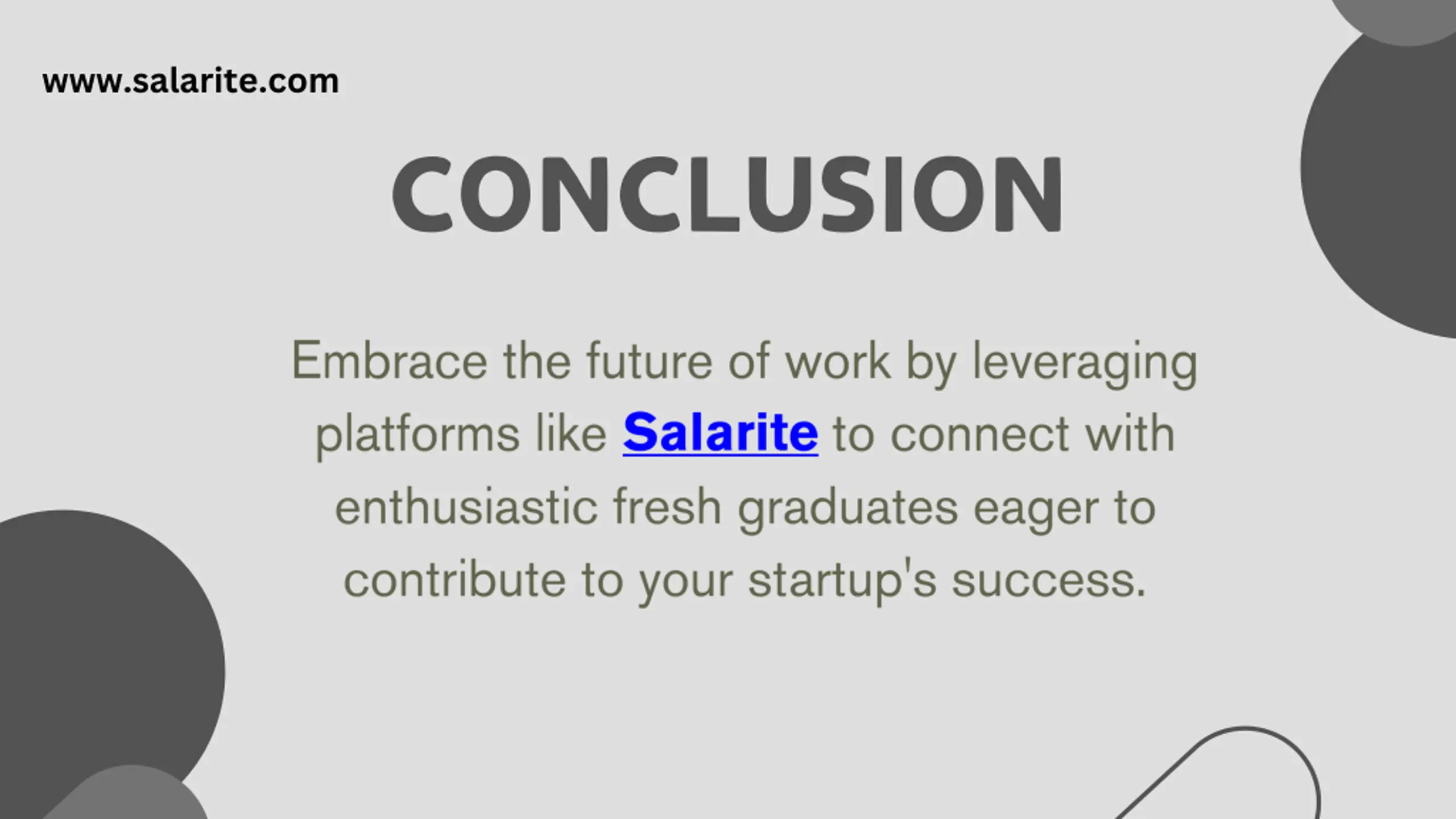 www.salarite.com

CONCLUSION

Embrace the future of work by leveraging platforms like Salarite to connect with enthusiastic fresh graduates eager to contribute to your startup's success.